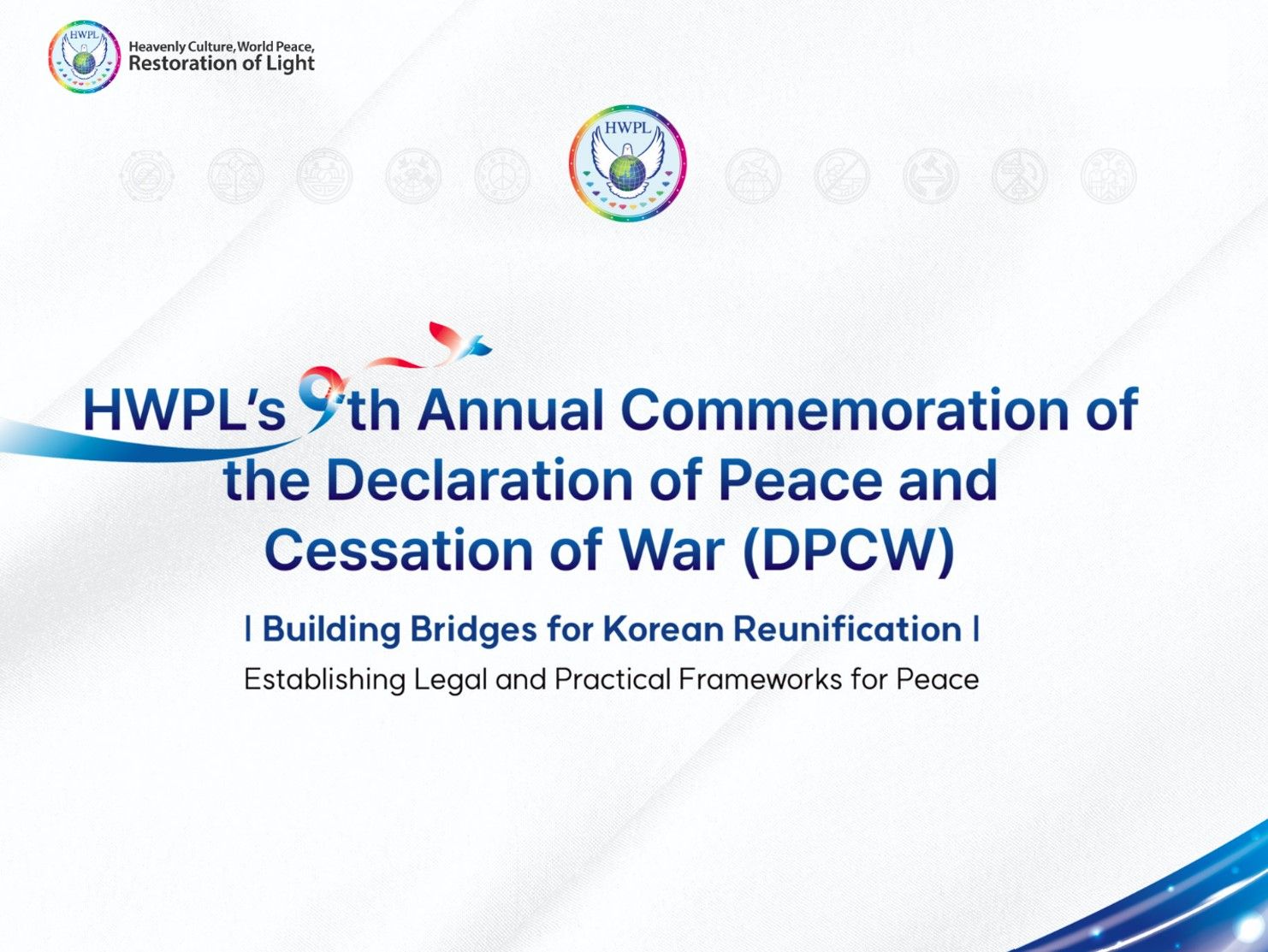 HWPL

Heavenly Culture, World Peace, Restoration of Light

HWPL

HWPL's 9th Annual Commemoration of the Declaration of Peace and Cessation of War (DPCW)

| Building Bridges for Korean Reunification |

Establishing Legal and Practical Frameworks for Peace